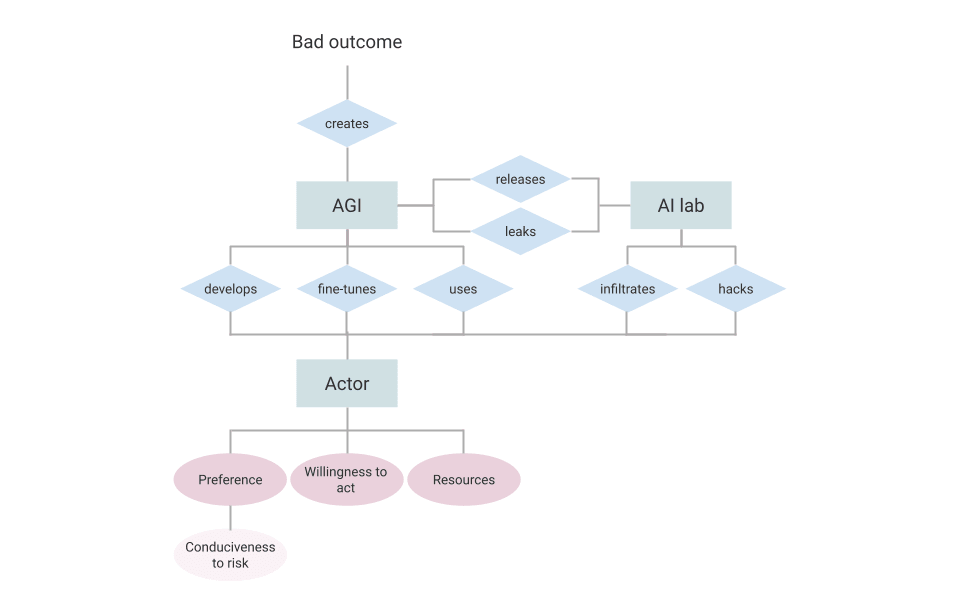 Bad outcome

creates

AGI

releases

leaks

AI lab

develops

fine-tunes

uses

infiltrates

hacks

Actor

Preference

Willingness to act

Resources

Conduciveness to risk